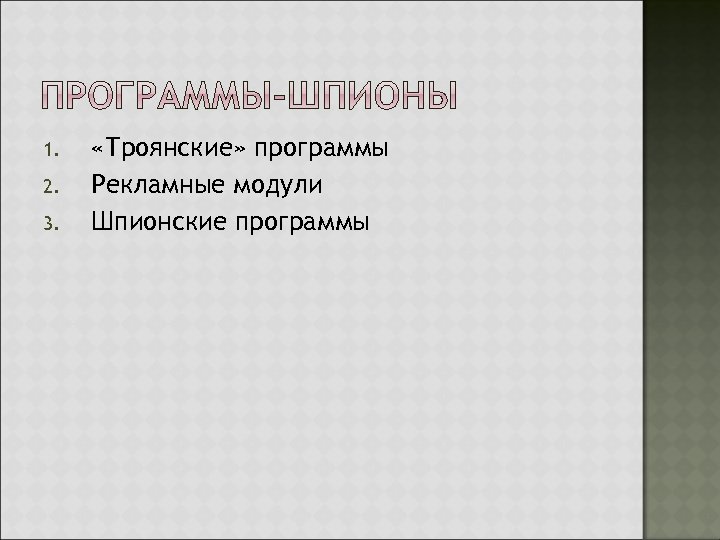 ПРОГРАММЫ-ШПИОНЫ

1. «Троянские» программы
2. Рекламные модули
3. Шпионские программы